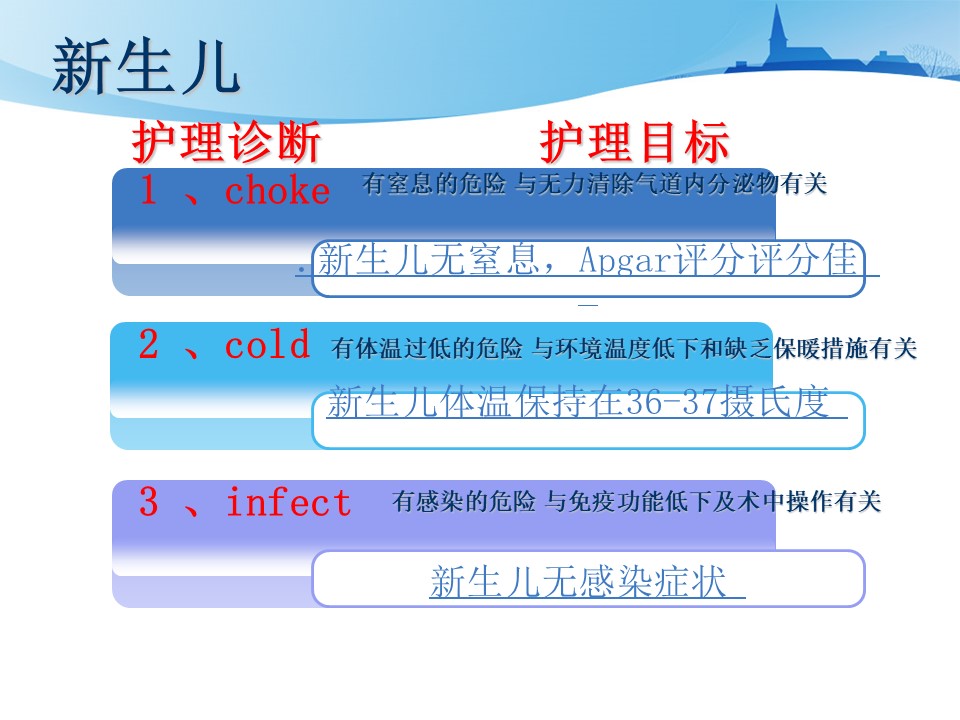 新生儿

护理诊断　　护理目标

1 、choke 有窒息的危险 与无力清除气道内分泌物有关

.新生儿无窒息，Apgar评分评分佳

2 、cold 有体温过低的危险 与环境温度低下和缺乏保暖措施有关

新生儿体温保持在36-37摄氏度

3 、infect 有感染的危险 与免疫功能低下及术中操作有关

新生儿无感染症状